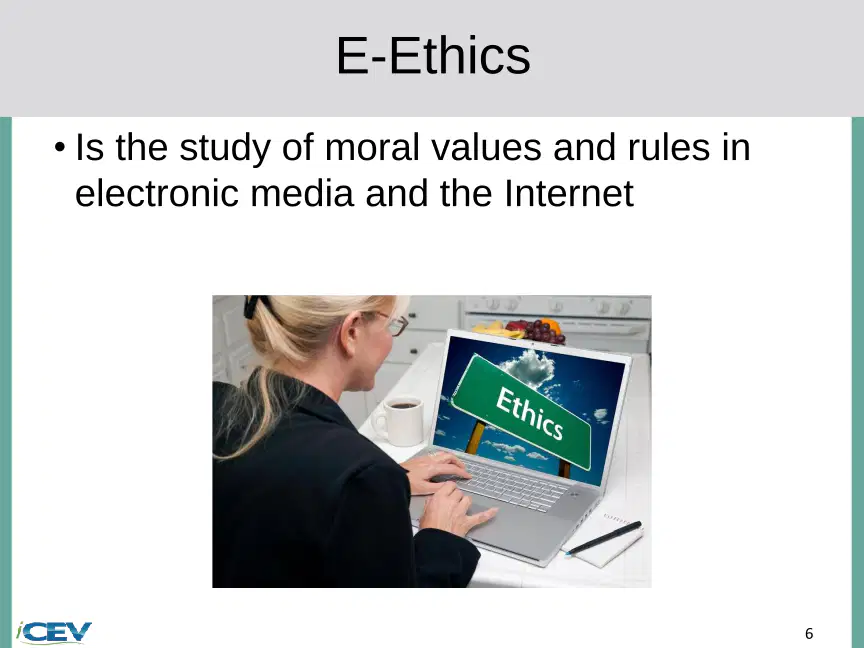 E-Ethics

• Is the study of moral values and rules in electronic media and the Internet

Ethics

iCEV

6